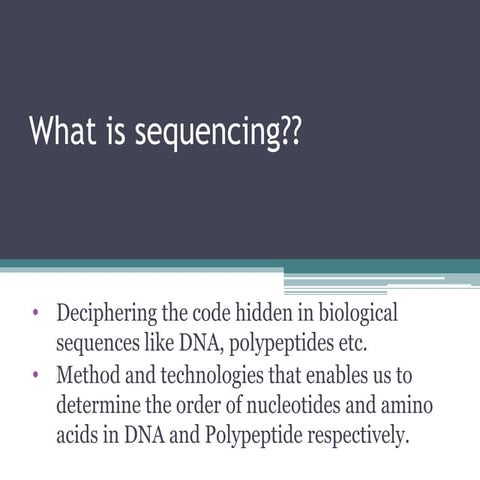 What is sequencing??

• Deciphering the code hidden in biological sequences like DNA, polypeptides etc.
• Method and technologies that enables us to determine the order of nucleotides and amino acids in DNA and Polypeptide respectively.